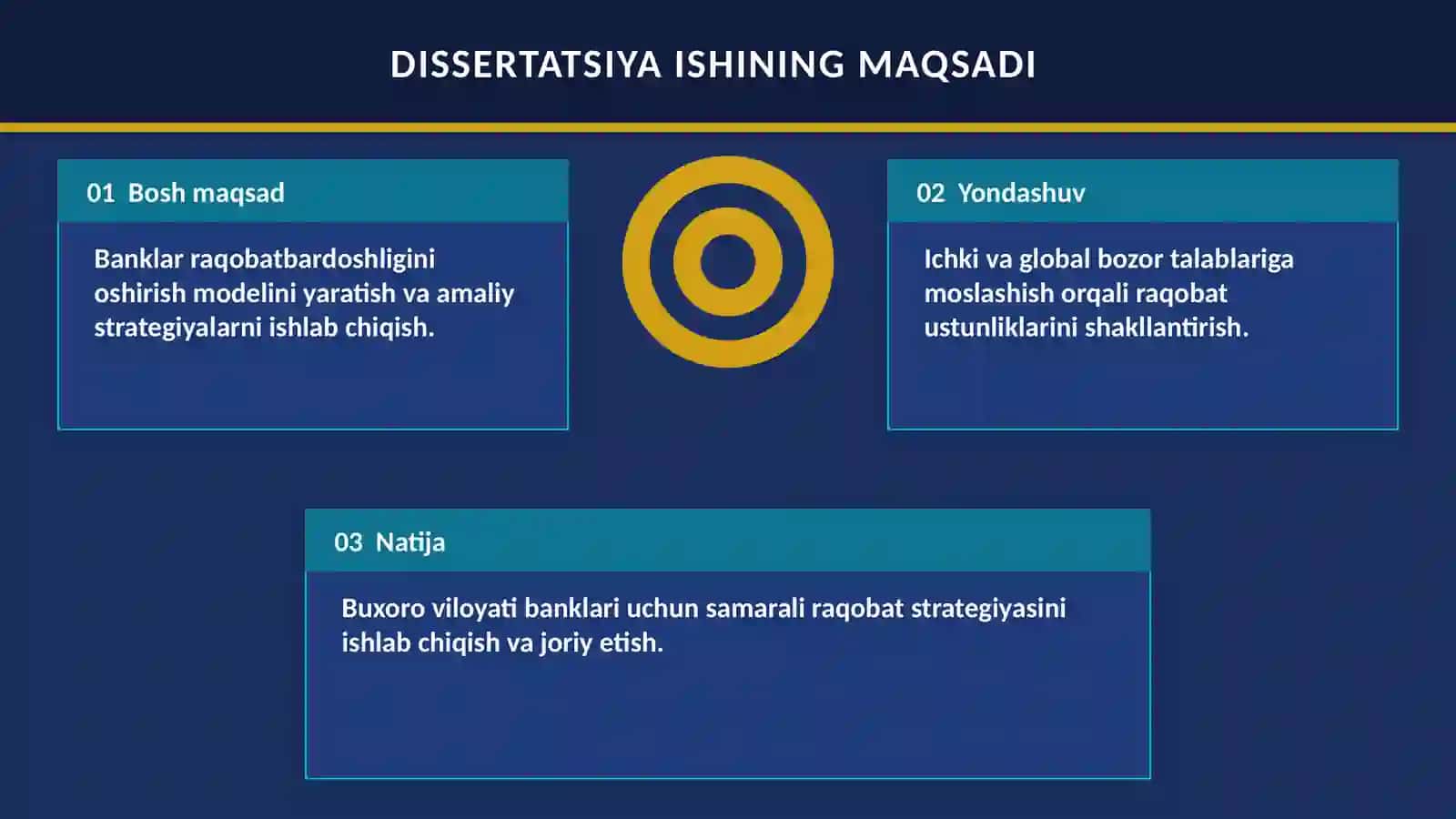 DISSERTATSIYA ISHINING MAQSADI

01 Bosh maqsad

Banklar raqobatbardoshligini oshirish modelini yaratish va amaliy strategiyalarni ishlab chiqish.

02 Yondashuv

Ichki va global bozor talablariga moslashish orqali raqobat ustunliklarini shakllantirish.

03 Natija

Buxoro viloyati banklari uchun samarali raqobat strategiyasini ishlab chiqish va joriy etish.